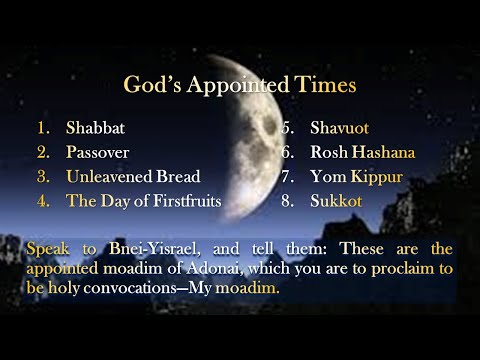 God's Appointed Times

1. Shabbat
2. Passover
3. Unleavened Bread
4. The Day of Firstfruits

5. Shavuot
6. Rosh Hashana
7. Yom Kippur
8. Sukkot

Speak to Bnei-Yisrael, and tell them: These are the appointed moadim of Adonai, which you are to proclaim to be holy convocations—My moadim.